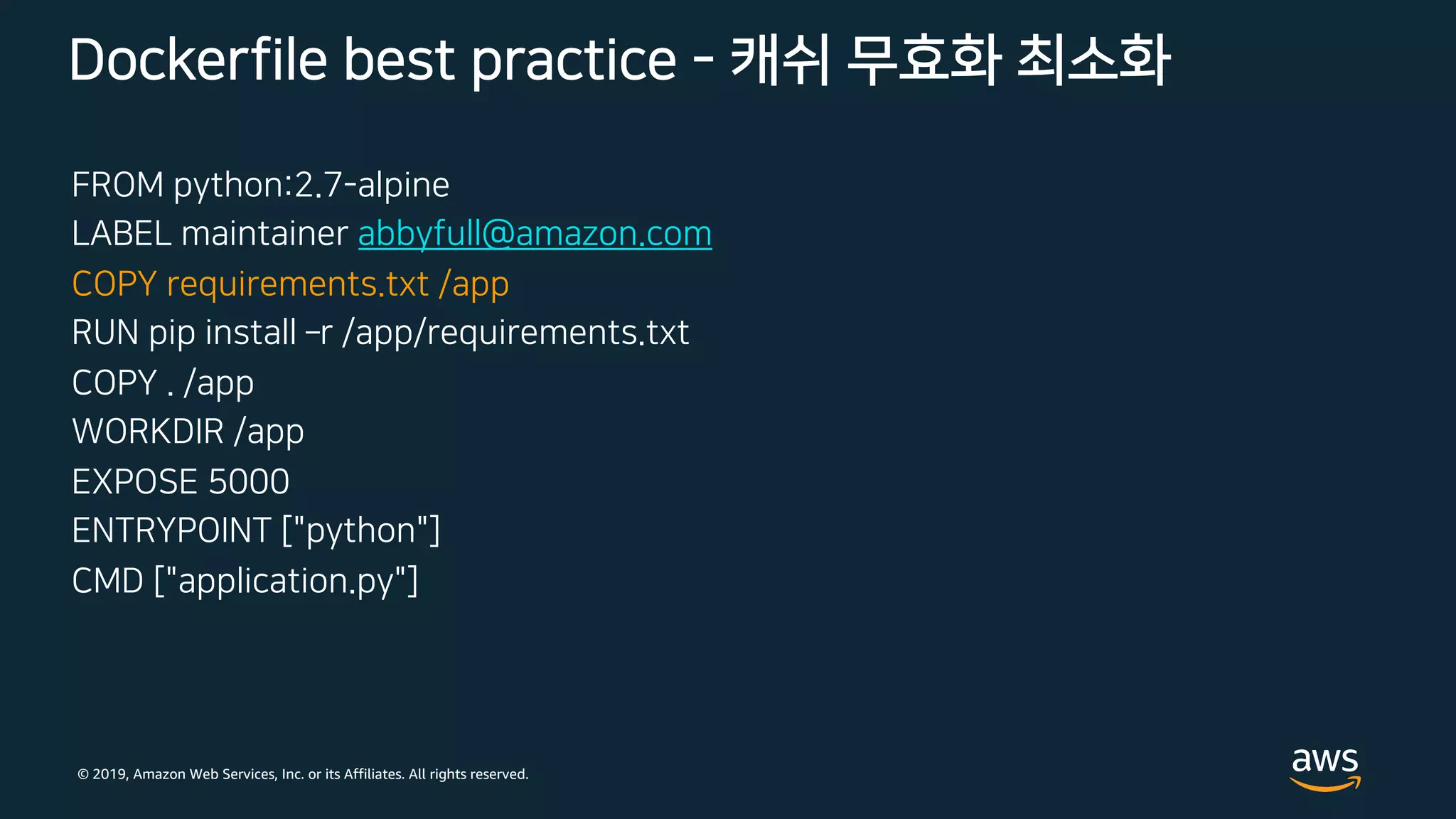 Dockerfile best practice - 캐쉬 무효화 최소화

FROM python:2.7-alpine
LABEL maintainer abbyfull@amazon.com
COPY requirements.txt /app
RUN pip install –r /app/requirements.txt
COPY . /app
WORKDIR /app
EXPOSE 5000
ENTRYPOINT ["python"]
CMD ["application.py"]

© 2019, Amazon Web Services, Inc. or its Affiliates. All rights reserved.

aws